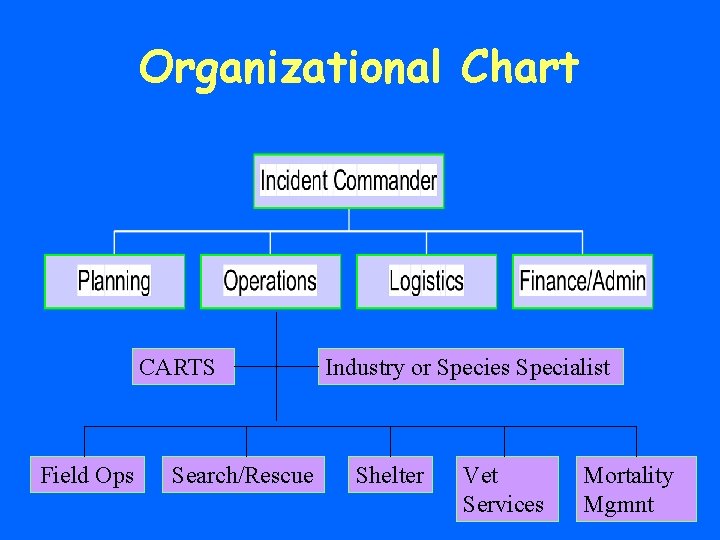 Organizational Chart

Incident Commander

Planning

Operations

Logistics

Finance/Admin

CARTS

Industry or Species Specialist

Field Ops

Search/Rescue

Shelter

Vet Services

Mortality Mgmnt